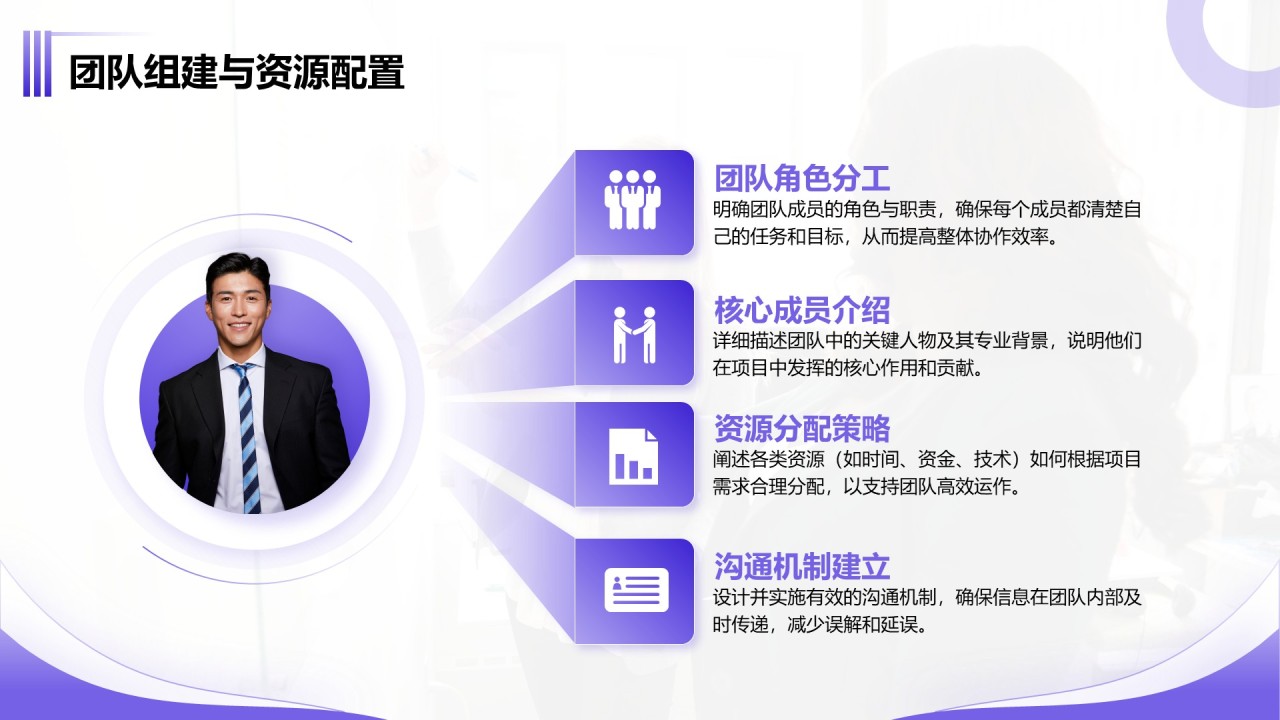 团队组建与资源配置

团队角色分工
明确团队成员的角色与职责，确保每个成员都清楚自己的任务和目标，从而提高整体协作效率。

核心成员介绍
详细描述团队中的关键人物及其专业背景，说明他们在项目中发挥的核心作用和贡献。

资源分配策略
阐述各类资源（如时间、资金、技术）如何根据项目需求合理分配，以支持团队高效运作。

沟通机制建立
设计并实施有效的沟通机制，确保信息在团队内部及时传递，减少误解和延误。